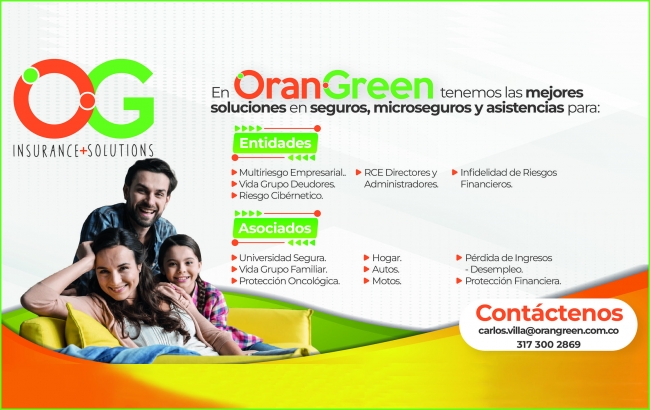 OG
INSURANCE+SOLUTIONS

En OranGreen tenemos las mejores soluciones en seguros, microseguros y asistencias para:

Entidades

Multiriesgo Empresarial..
Vida Grupo Deudores.
Riesgo Cibérnetico.

RCE Directores y Administradores.

Infidelidad de Riesgos Financieros.

Asociados

Universidad Segura.
Vida Grupo Familiar.
Protección Oncológica.

Hogar.
Autos.
Motos.

Pérdida de Ingresos - Desempleo.
Protección Financiera.

Contáctenos
carlos.villa@orangreen.com.co
317 300 2869